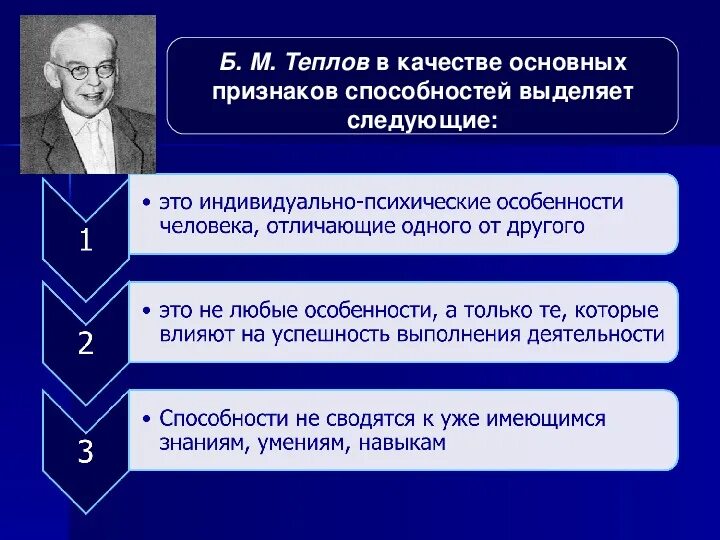 Б. М. Теплов в качестве основных признаков способностей выделяет следующие:

1

• это индивидуально-психические особенности человека, отличающие одного от другого

2

• это не любые особенности, а только те, которые влияют на успешность выполнения деятельности

3

• Способности не сводятся к уже имеющимся знаниям, умениям, навыкам